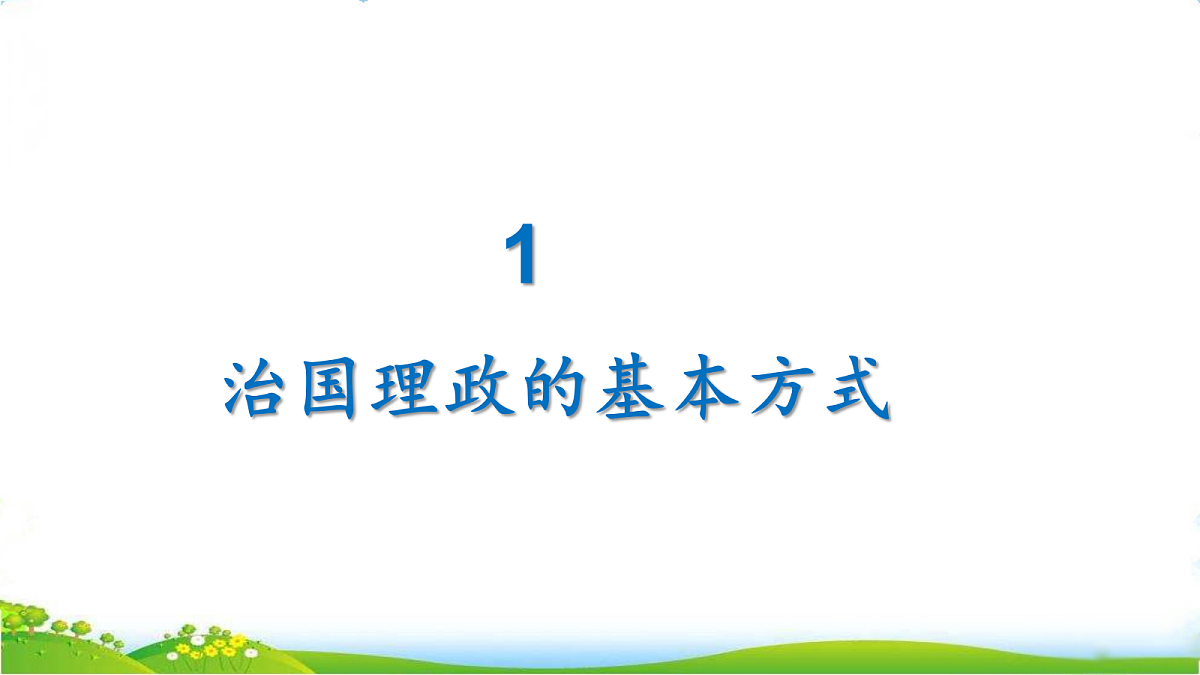 1

治国理政的基本方式